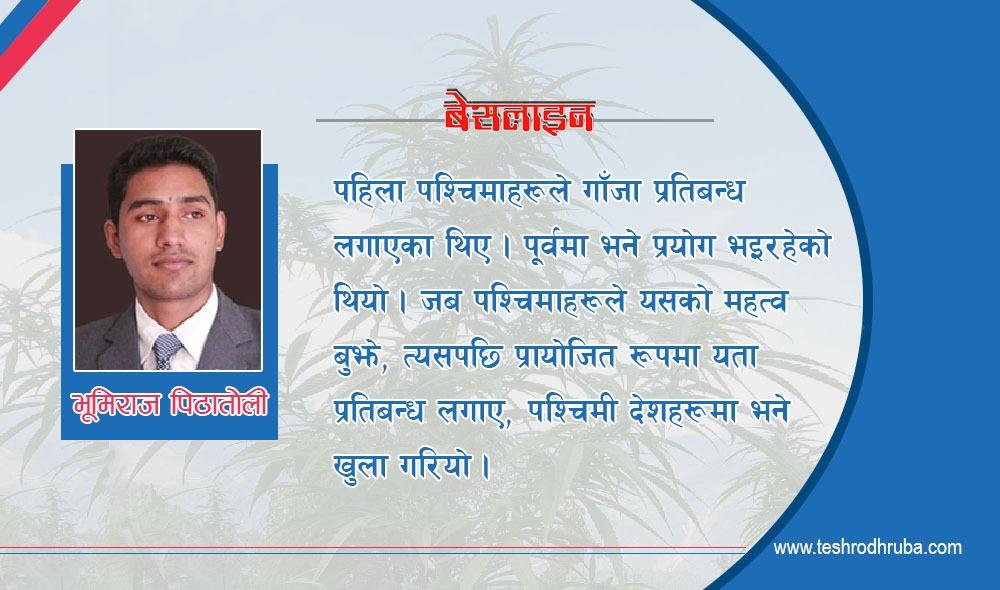 बेसलाइन

भूमिराज पिठातोली

पहिला पश्चिमाहरुले गाँजा प्रतिबन्ध लगाएका थिए । पूर्वमा भने प्रयोग भइरहेको थियो । जब पश्चिमाहरुले यसको महत्व बुझे, त्यसपछि प्रायोजित रुपमा यता प्रतिबन्ध लगाए, पश्चिमी देशहरुमा भने खुला गरियो ।

www.teshrodhruba.com